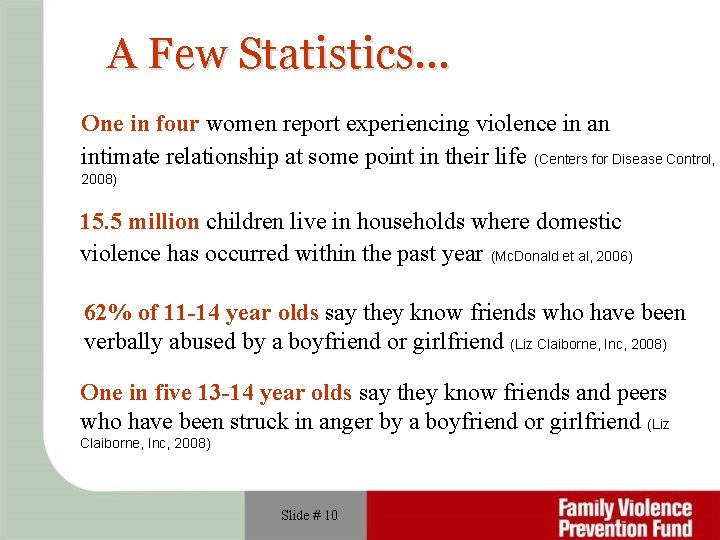 A Few Statistics…

One in four women report experiencing violence in an intimate relationship at some point in their life (Centers for Disease Control, 2008)

15.5 million children live in households where domestic violence has occurred within the past year (McDonald et al, 2006)

62% of 11-14 year olds say they know friends who have been verbally abused by a boyfriend or girlfriend (Liz Claiborne, Inc, 2008)

One in five 13-14 year olds say they know friends and peers who have been struck in anger by a boyfriend or girlfriend (Liz Claiborne, Inc, 2008)

Slide # 10

Family Violence Prevention Fund